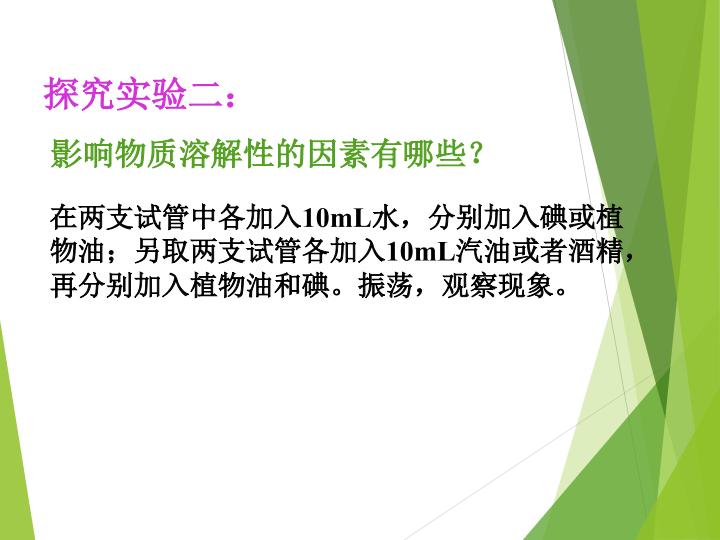 探究实验二：

影响物质溶解性的因素有哪些？

在两支试管中各加入10mL水，分别加入碘或植物油；另取两支试管各加入10mL汽油或者酒精，再分别加入植物油和碘。振荡，观察现象。